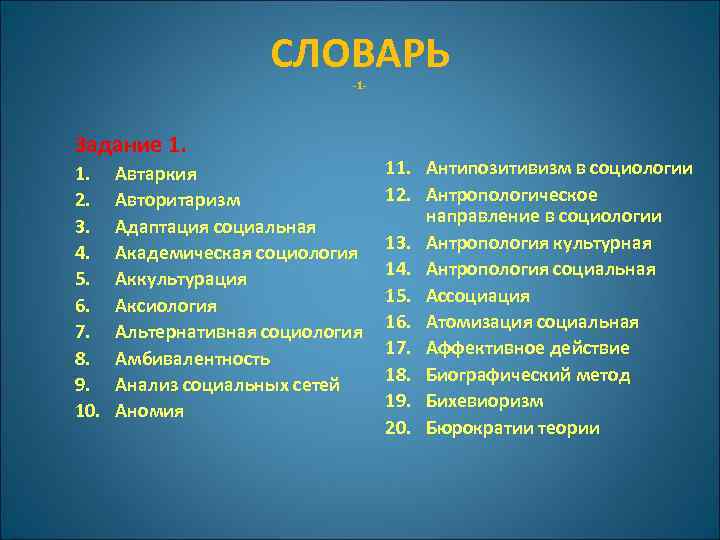 СЛОВАРЬ
-1-

Задание 1.
1. Автаркия
2. Авторитаризм
3. Адаптация социальная
4. Академическая социология
5. Аккультурация
6. Аксиология
7. Альтернативная социология
8. Амбивалентность
9. Анализ социальных сетей
10. Аномия

11. Антипозитивизм в социологии
12. Антропологическое направление в социологии
13. Антропология культурная
14. Антропология социальная
15. Ассоциация
16. Атомизация социальная
17. Аффективное действие
18. Биографический метод
19. Бихевиоризм
20. Бюрократии теории